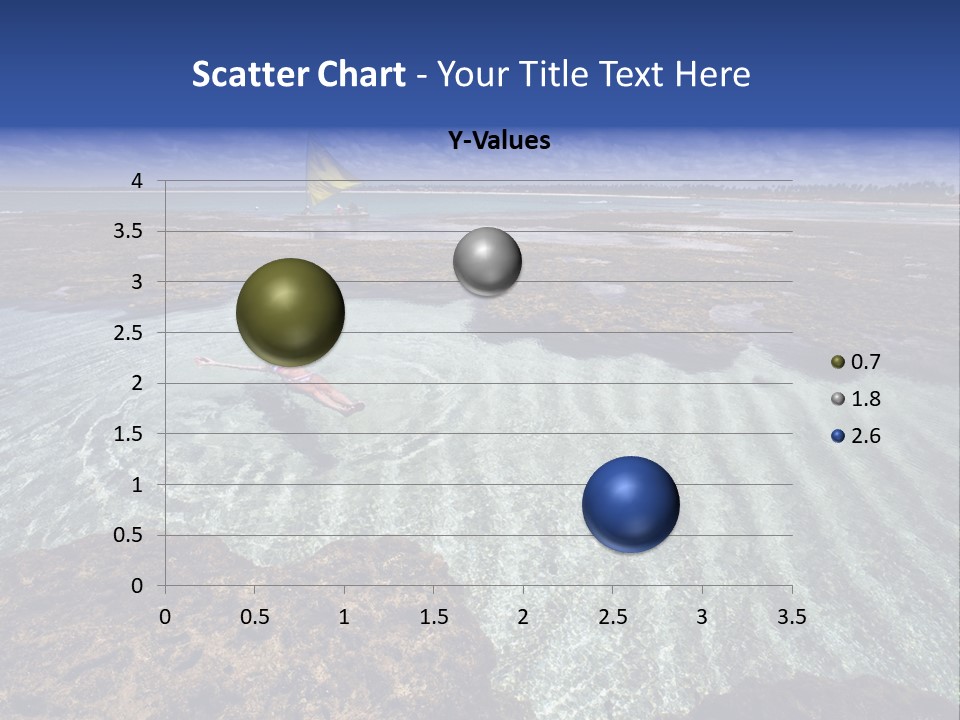 Scatter Chart - Your Title Text Here

Y-Values

4
3.5
3
2.5
2
1.5
1
0.5
0

0 0.5 1 1.5 2 2.5 3 3.5

0.7
1.8
2.6